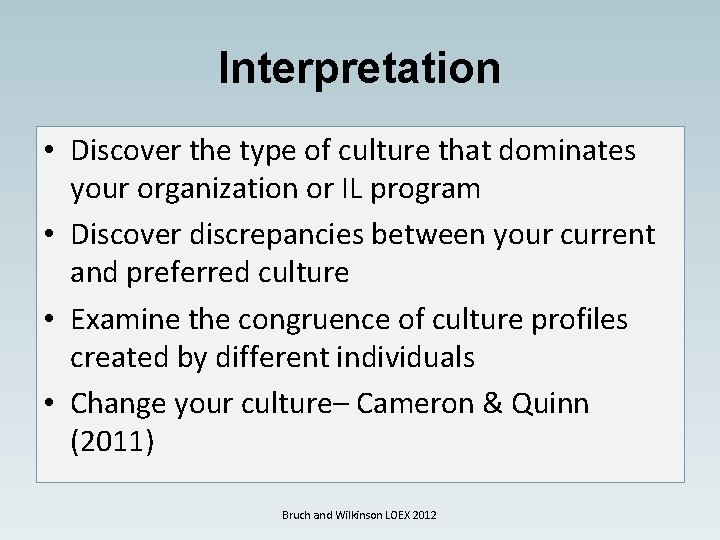 Interpretation

• Discover the type of culture that dominates your organization or IL program
• Discover discrepancies between your current and preferred culture
• Examine the congruence of culture profiles created by different individuals
• Change your culture– Cameron & Quinn (2011)

Bruch and Wilkinson LOEX 2012